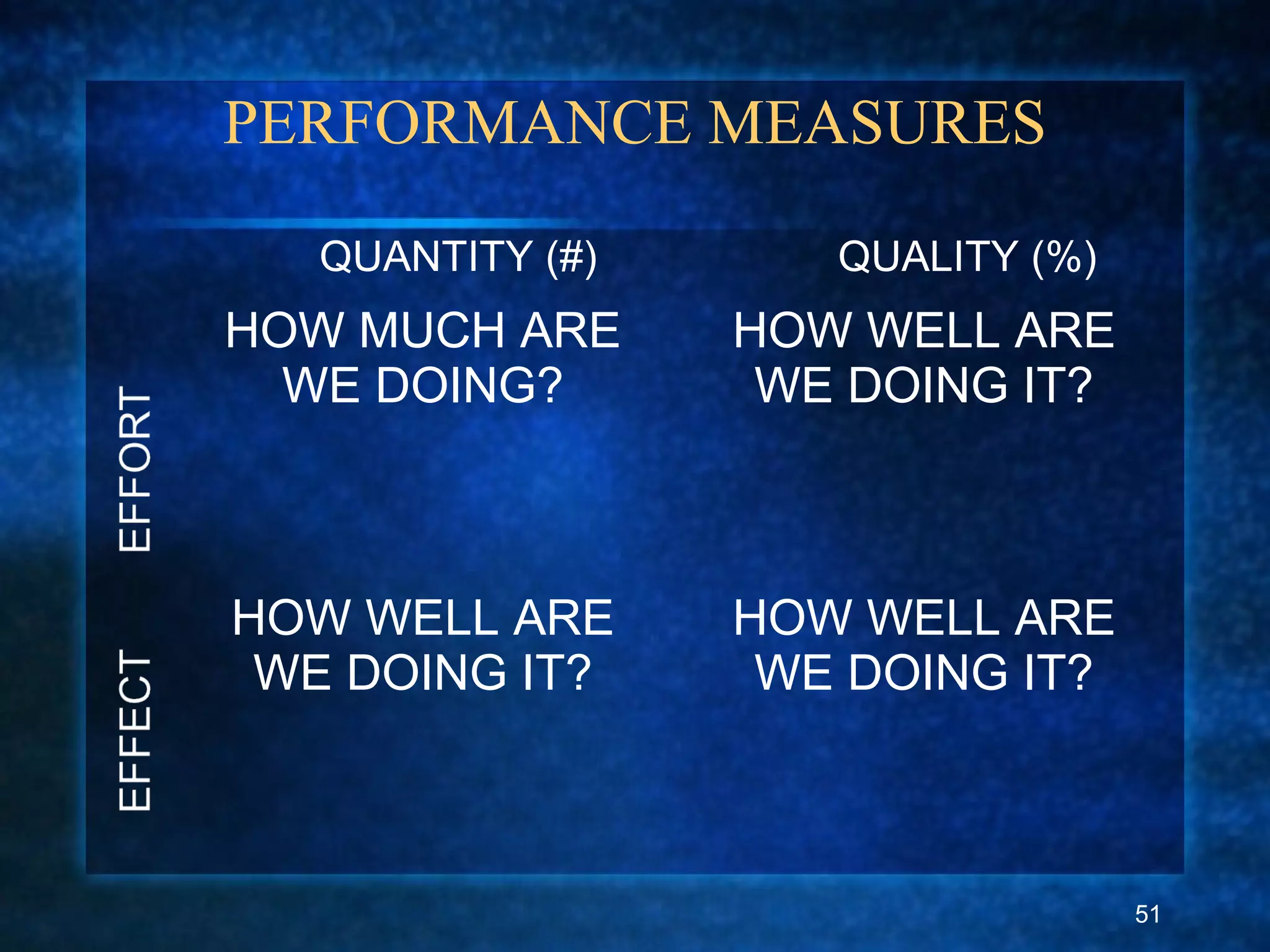 PERFORMANCE MEASURES

| | QUANTITY (#) | QUALITY (%) |
|---|---|---|
| EFFORT | HOW MUCH ARE WE DOING? | HOW WELL ARE WE DOING IT? |
| EFFECT | HOW WELL ARE WE DOING IT? | HOW WELL ARE WE DOING IT? |

51